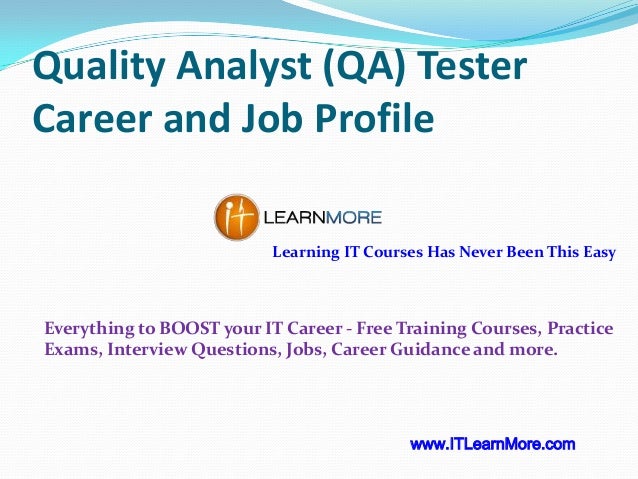 Quality Analyst (QA) Tester Career and Job Profile

IT LEARNMORE

Learning IT Courses Has Never Been This Easy

Everything to BOOST your IT Career - Free Training Courses, Practice Exams, Interview Questions, Jobs, Career Guidance and more.

www.ITLearnMore.com